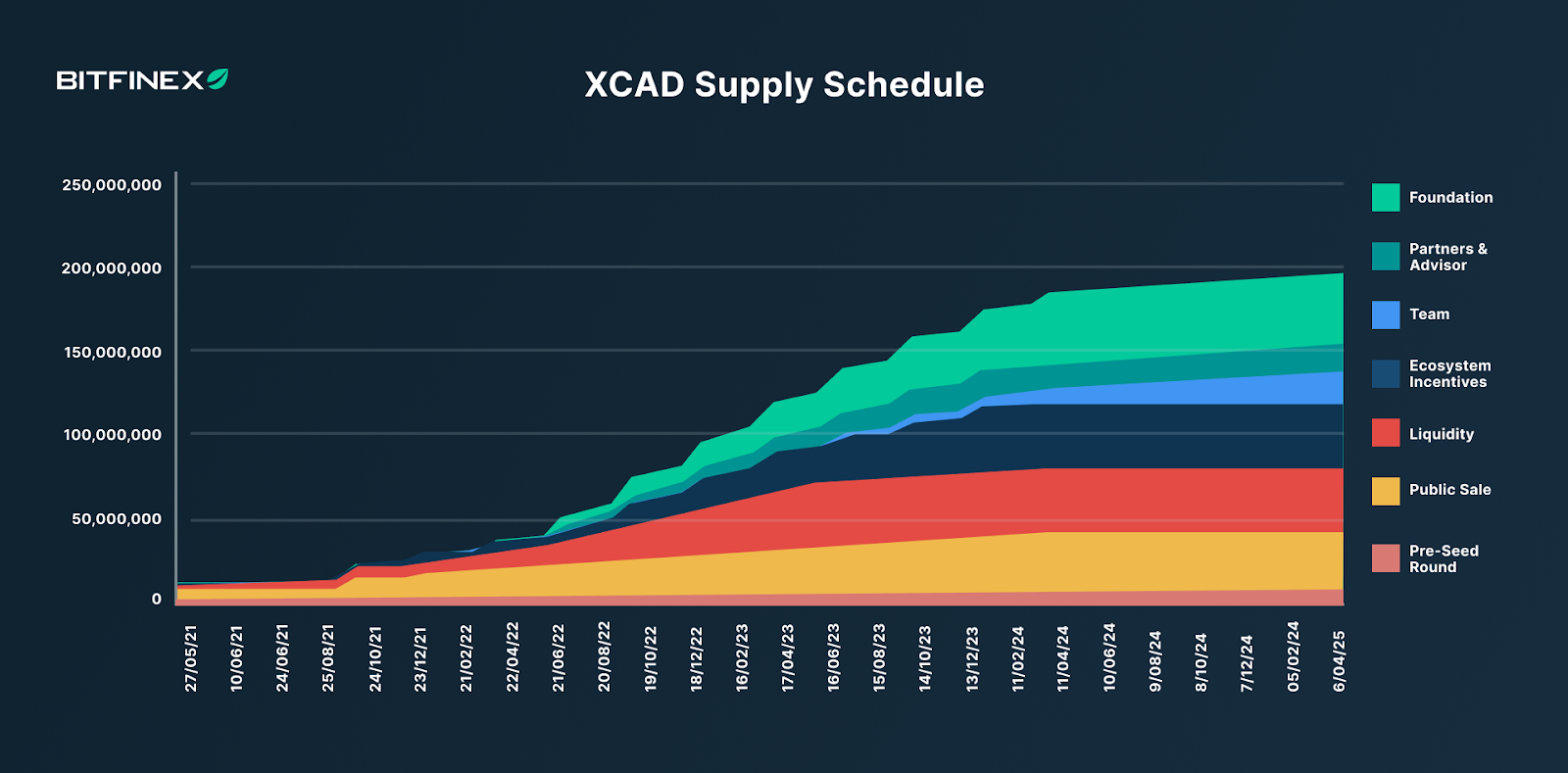 BITFINEX

XCAD Supply Schedule

250,000,000
200,000,000
150,000,000
100,000,000
50,000,000
0

27/05/21
10/06/21
24/06/21
25/08/21
24/10/21
23/12/21
21/02/22
22/04/22
21/06/22
20/08/22
19/10/22
18/12/22
16/02/23
17/04/23
16/06/23
15/08/23
14/10/23
13/12/23
11/02/24
11/04/24
10/06/24
9/08/24
8/10/24
7/12/24
05/02/24
6/04/25

Foundation
Partners & Advisor
Team
Ecosystem Incentives
Liquidity
Public Sale
Pre-Seed Round